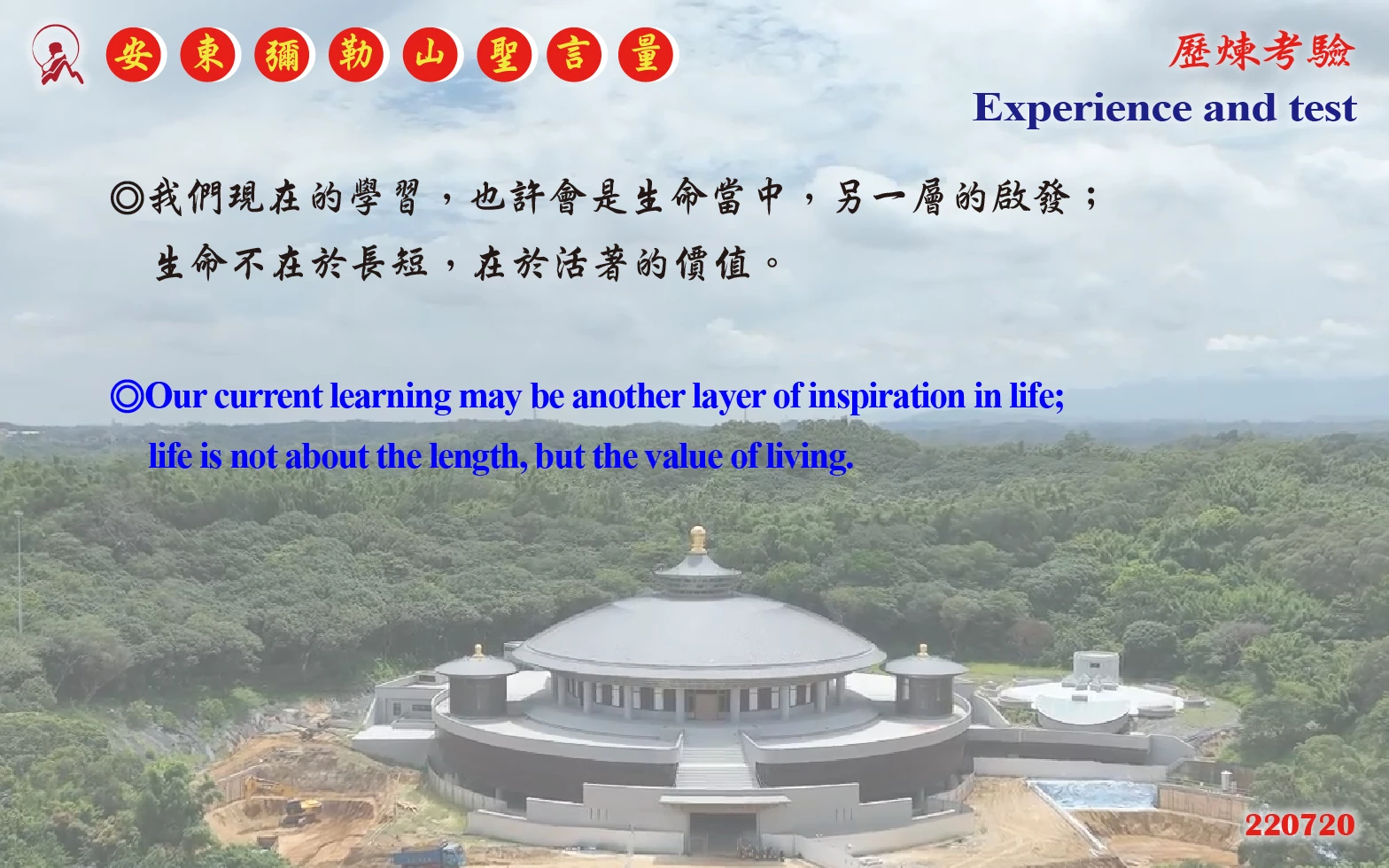 安東彌勒山聖言量

歷煉考驗

Experience and test

◎我們現在的學習，也許會是生命當中，另一層的啟發；生命不在於長短，在於活著的價值。

◎Our current learning may be another layer of inspiration in life; life is not about the length, but the value of living.

220720